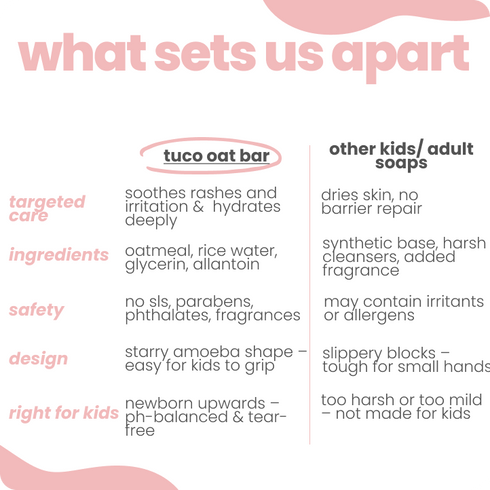 what sets us apart

| | tuco oat bar | other kids/ adult soaps |
|---|---|---|
| targeted care | soothes rashes and irritation & hydrates deeply | dries skin, no barrier repair |
| ingredients | oatmeal, rice water, glycerin, allantoin | synthetic base, harsh cleansers, added fragrance |
| safety | no sls, parabens, phthalates, fragrances | may contain irritants or allergens |
| design | starry amoeba shape – easy for kids to grip | slippery blocks – tough for small hands |
| right for kids | newborn upwards – ph-balanced & tear-free | too harsh or too mild – not made for kids |